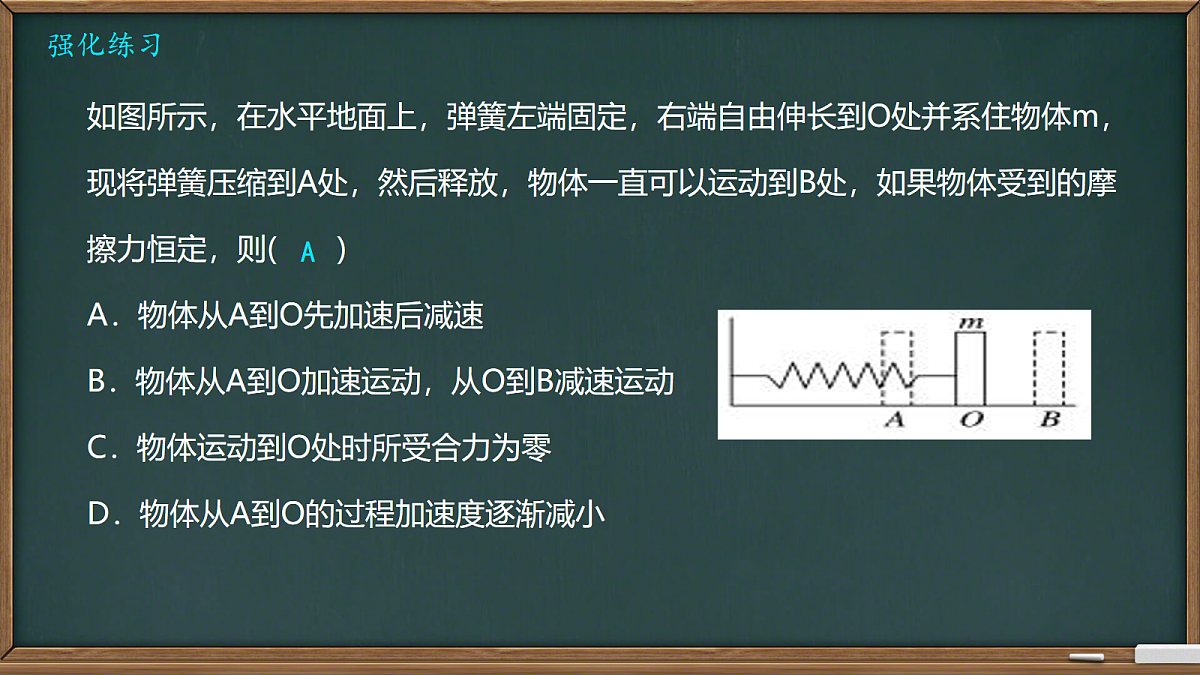 强化练习

如图所示，在水平地面上，弹簧左端固定，右端自由伸长到O处并系住物体m，现将弹簧压缩到A处，然后释放，物体一直可以运动到B处，如果物体受到的摩擦力恒定，则(　A　)

A．物体从A到O先加速后减速

B．物体从A到O加速运动，从O到B减速运动

C．物体运动到O处时所受合力为零

D．物体从A到O的过程加速度逐渐减小

m

A O B